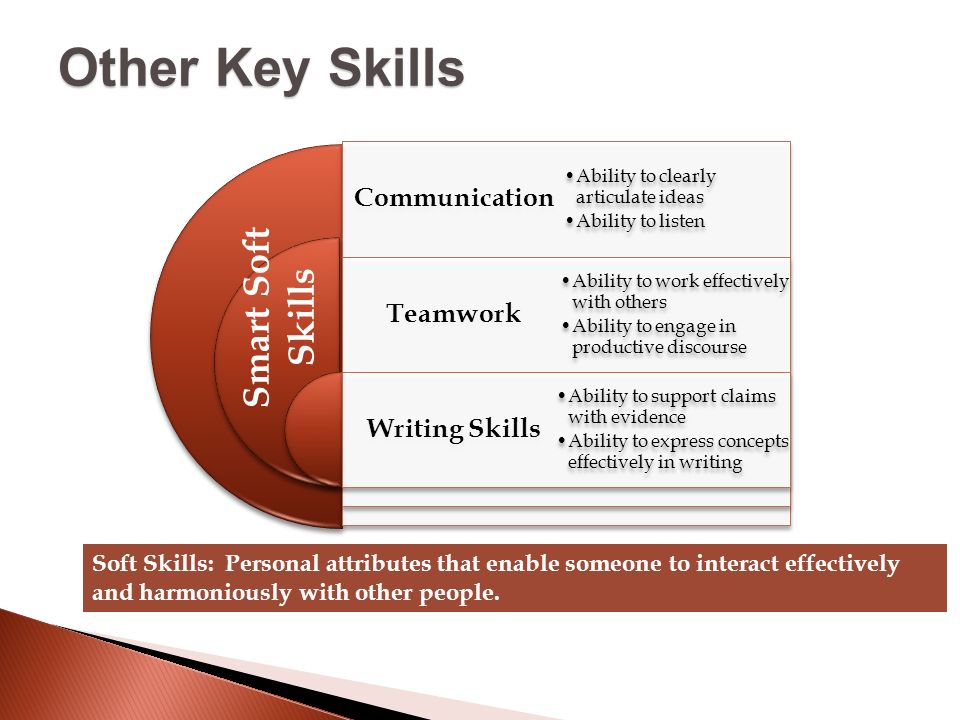 Other Key Skills

Smart Soft Skills

Communication
• Ability to clearly articulate ideas
• Ability to listen

Teamwork
• Ability to work effectively with others
• Ability to engage in productive discourse

Writing Skills
• Ability to support claims with evidence
• Ability to express concepts effectively in writing

Soft Skills: Personal attributes that enable someone to interact effectively and harmoniously with other people.